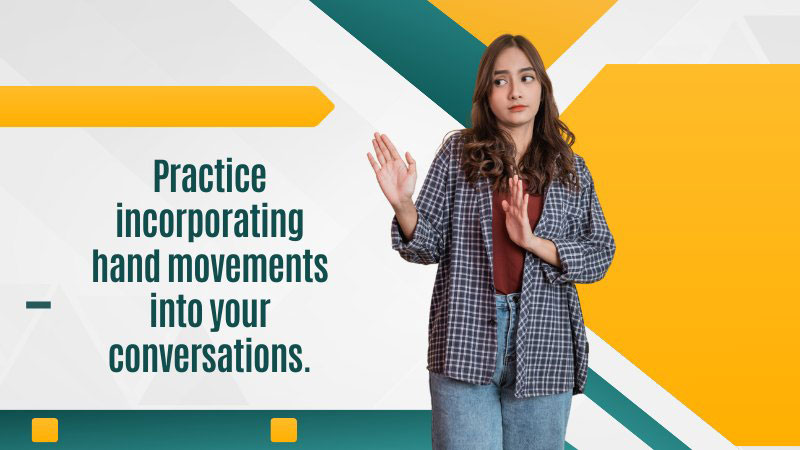 Practice incorporating hand movements into your conversations.